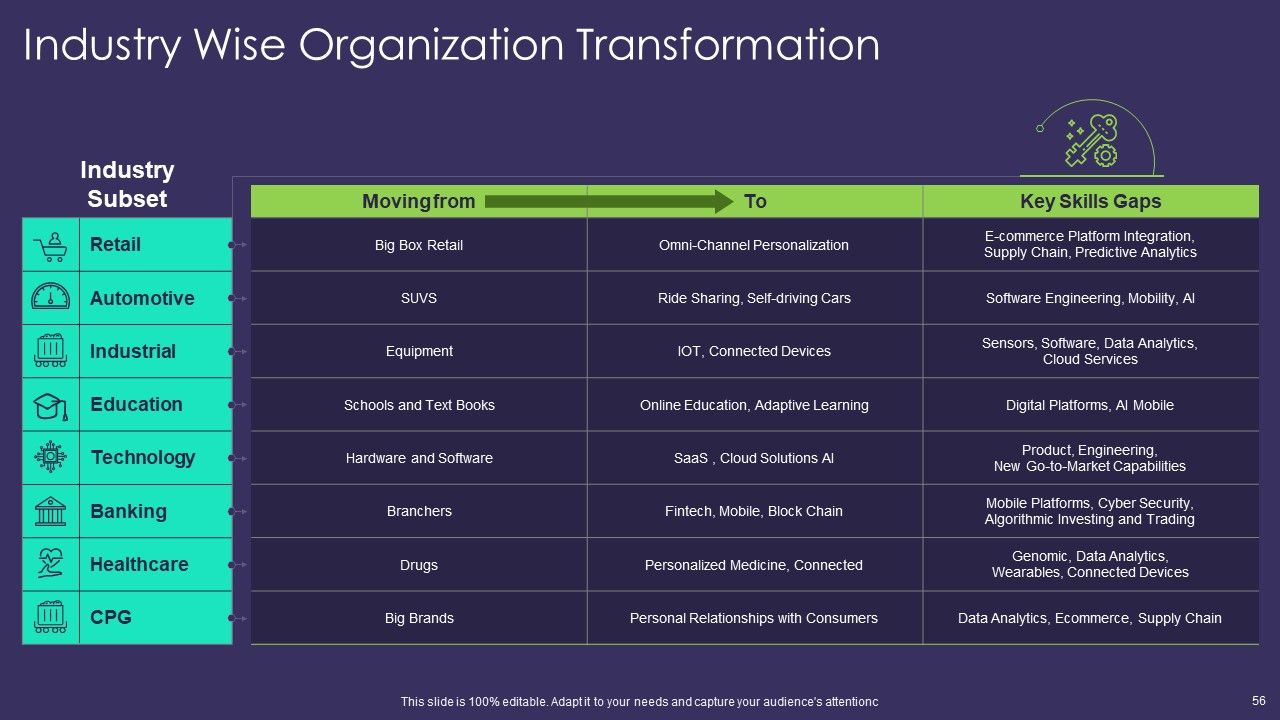 Industry Wise Organization Transformation

| Industry Subset | Moving from | To | Key Skills Gaps |
|---|---|---|---|
| Retail | Big Box Retail | Omni-Channel Personalization | E-commerce Platform Integration, Supply Chain, Predictive Analytics |
| Automotive | SUVS | Ride Sharing, Self-driving Cars | Software Engineering, Mobility, AI |
| Industrial | Equipment | IOT, Connected Devices | Sensors, Software, Data Analytics, Cloud Services |
| Education | Schools and Text Books | Online Education, Adaptive Learning | Digital Platforms, AI Mobile |
| Technology | Hardware and Software | SaaS , Cloud Solutions AI | Product, Engineering, New Go-to-Market Capabilities |
| Banking | Branchers | Fintech, Mobile, Block Chain | Mobile Platforms, Cyber Security, Algorithmic Investing and Trading |
| Healthcare | Drugs | Personalized Medicine, Connected | Genomic, Data Analytics, Wearables, Connected Devices |
| CPG | Big Brands | Personal Relationships with Consumers | Data Analytics, Ecommerce, Supply Chain |

This slide is 100% editable. Adapt it to your needs and capture your audience's attentionc

56